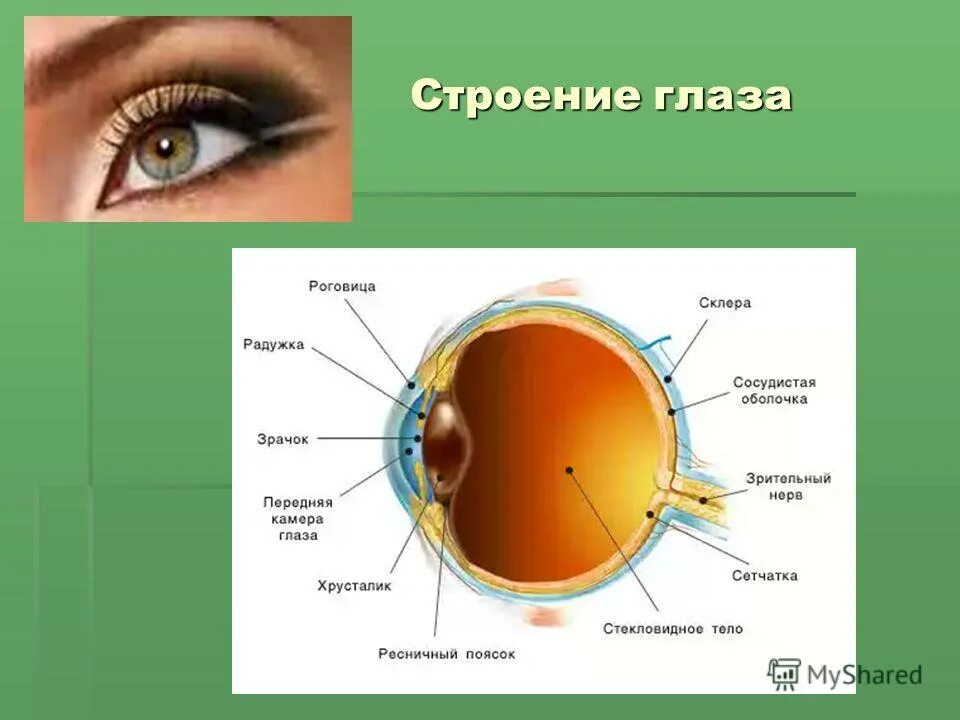 Строение глаза

Роговица

Радужка

Зрачок

Передняя камера глаза

Хрусталик

Ресничный поясок

Склера

Сосудистая оболочка

Зрительный нерв

Сетчатка

Стекловидное тело

MyShared